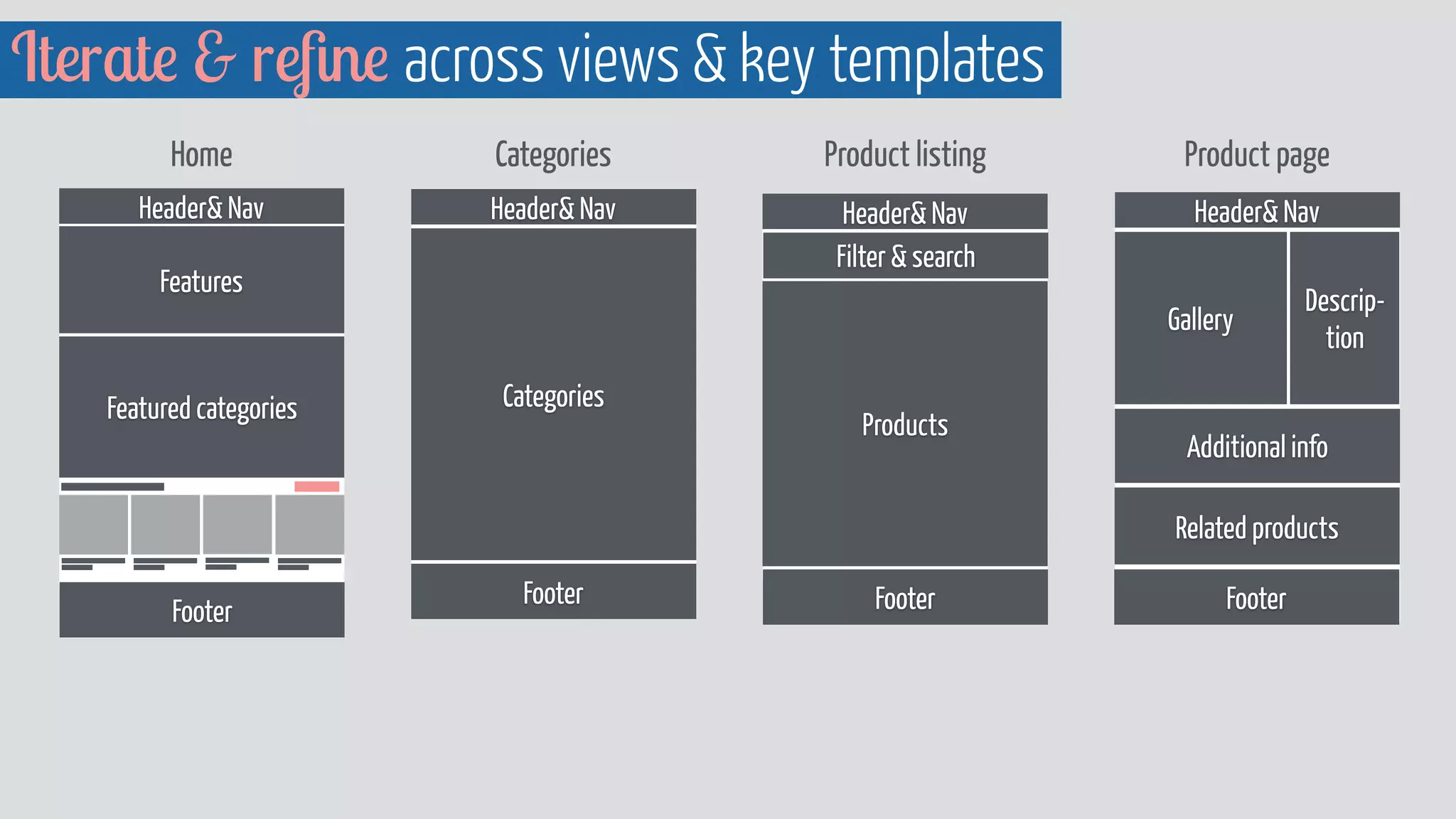 Iterate & refine across views & key templates

Home

Header& Nav

Features

Featured categories

Footer

Categories

Header& Nav

Categories

Footer

Product listing

Header& Nav

Filter & search

Products

Footer

Product page

Header& Nav

Gallery

Description

Additional info

Related products

Footer